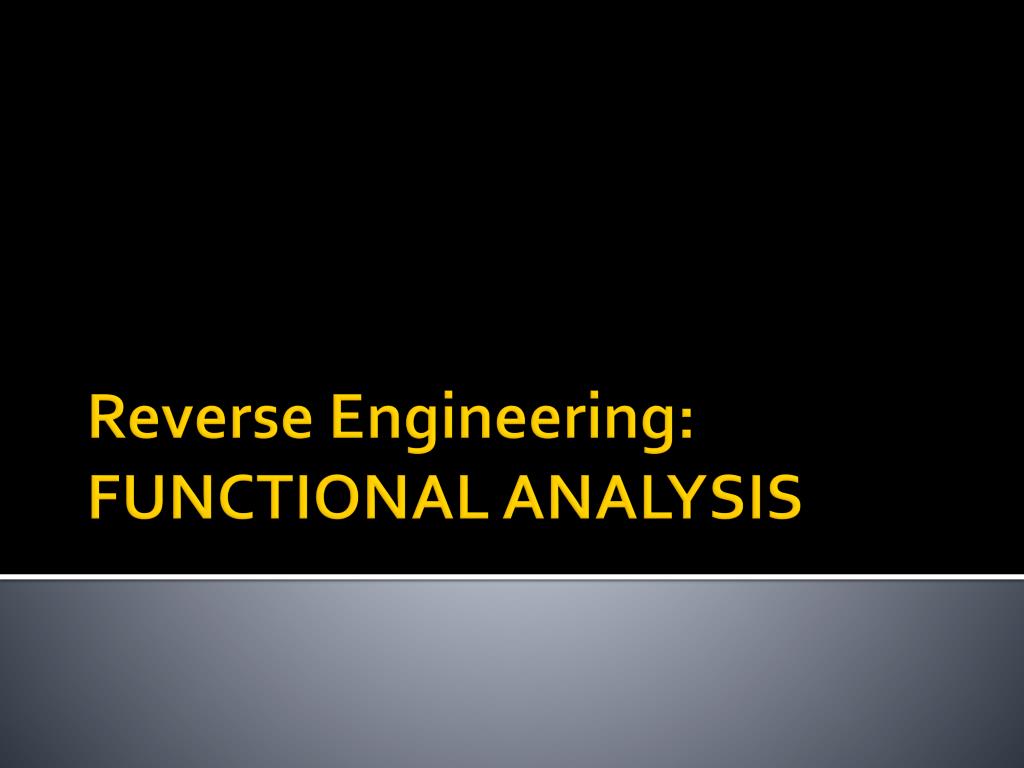 Reverse Engineering:
FUNCTIONAL ANALYSIS